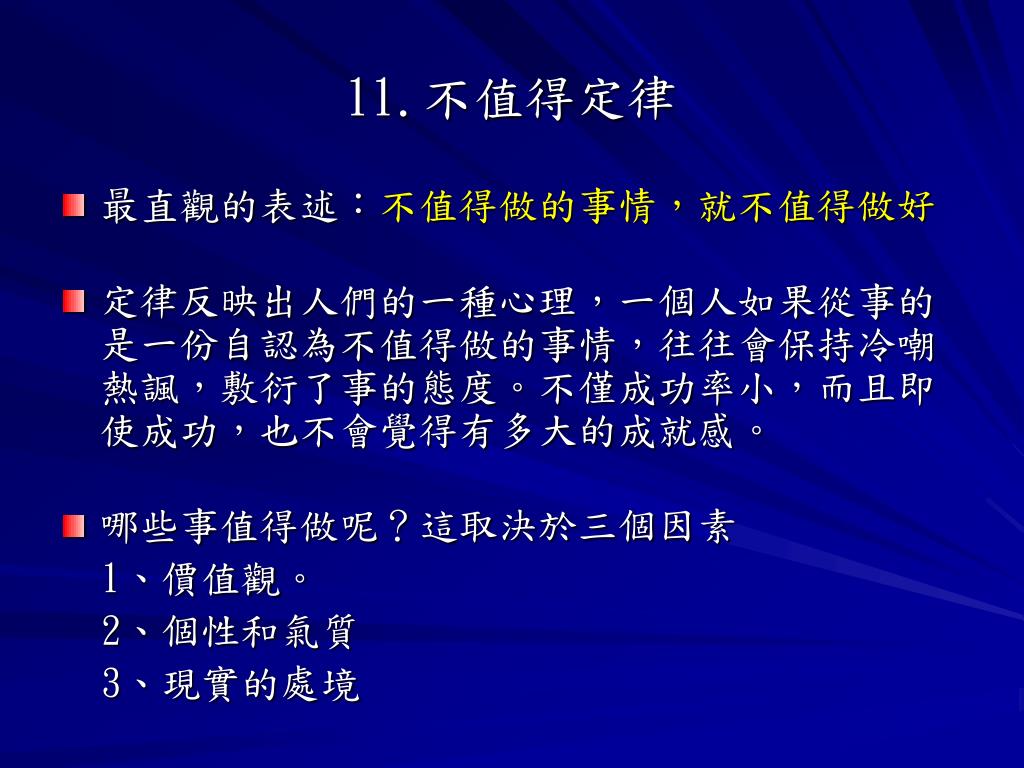 11. 不值得定律

最直觀的表述：不值得做的事情，就不值得做好

定律反映出人們的一種心理，一個人如果從事的是一份自認為不值得做的事情，往往會保持冷嘲熱諷，敷衍了事的態度。不僅成功率小，而且即使成功，也不會覺得有多大的成就感。

哪些事值得做呢？這取決於三個因素
1、價值觀。
2、個性和氣質
3、現實的處境